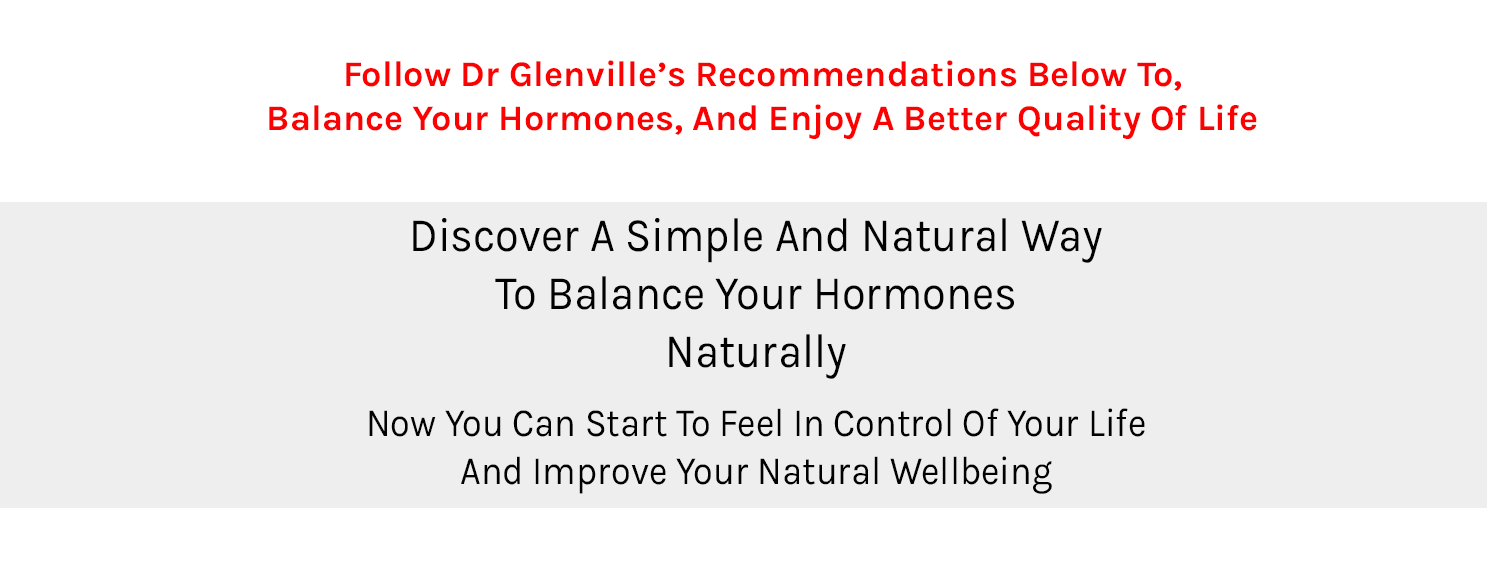 Follow Dr Glenville's Recommendations Below To, Balance Your Hormones, And Enjoy A Better Quality Of Life

Discover A Simple And Natural Way To Balance Your Hormones Naturally

Now You Can Start To Feel In Control Of Your Life And Improve Your Natural Wellbeing